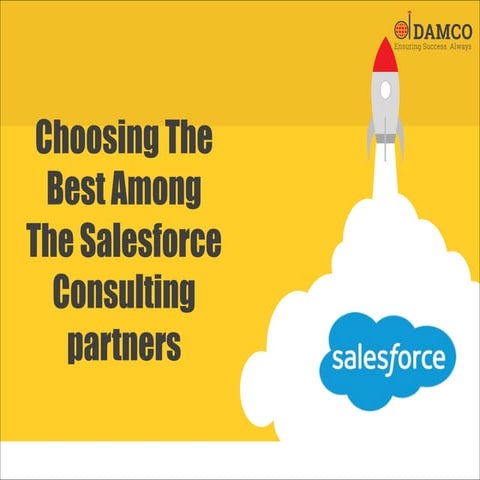 DAMCO
Ensuring Success. Always

Choosing The Best Among The Salesforce Consulting partners

salesforce